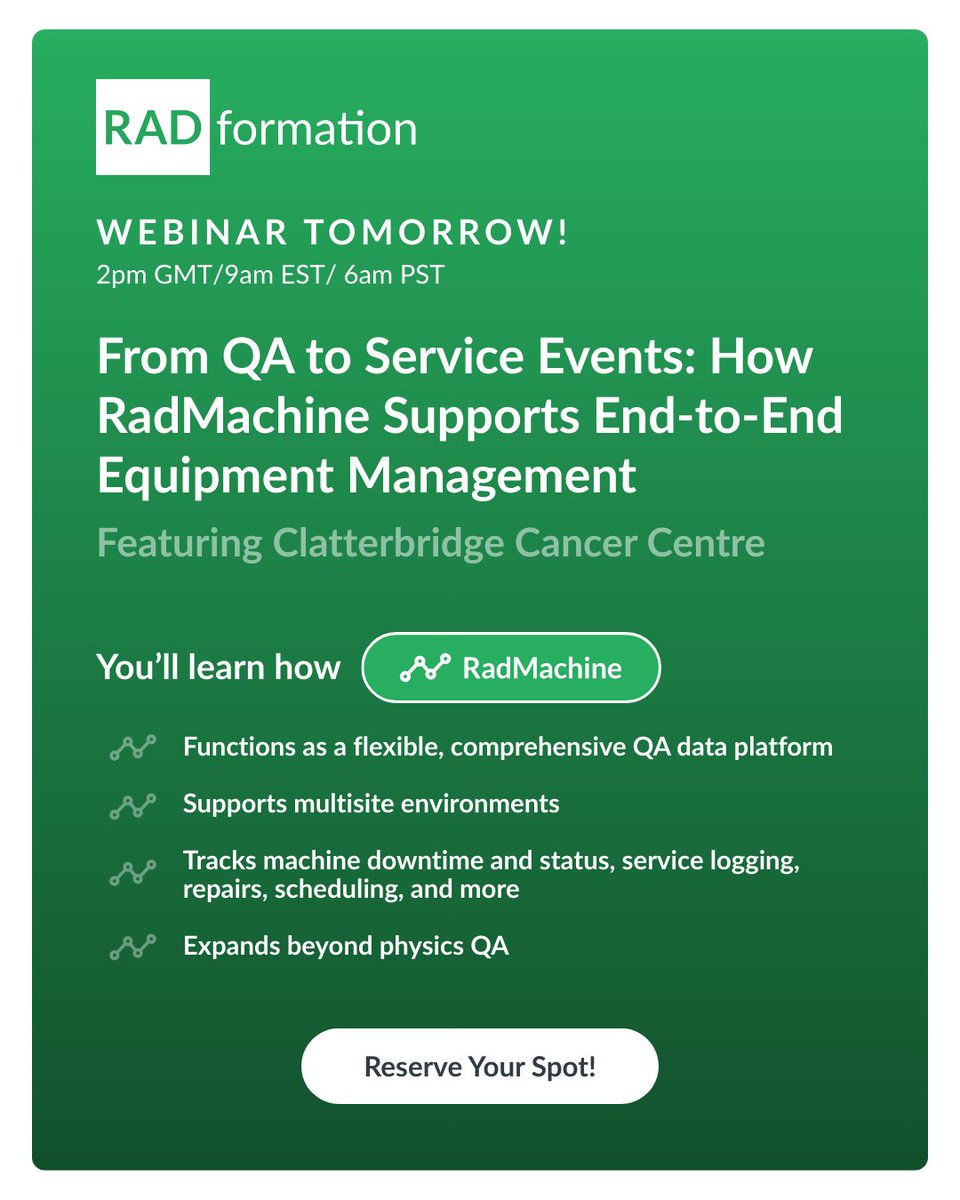 RAD formation

WEBINAR TOMORROW!
2pm GMT/9am EST/ 6am PST

From QA to Service Events: How RadMachine Supports End-to-End Equipment Management

Featuring Clatterbridge Cancer Centre

You'll learn how RadMachine

Functions as a flexible, comprehensive QA data platform

Supports multisite environments

Tracks machine downtime and status, service logging, repairs, scheduling, and more

Expands beyond physics QA

Reserve Your Spot!